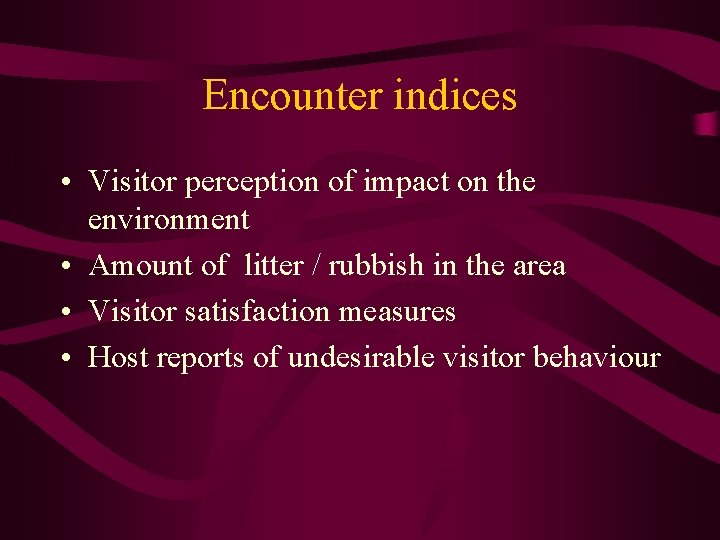 Encounter indices

• Visitor perception of impact on the environment
• Amount of litter / rubbish in the area
• Visitor satisfaction measures
• Host reports of undesirable visitor behaviour